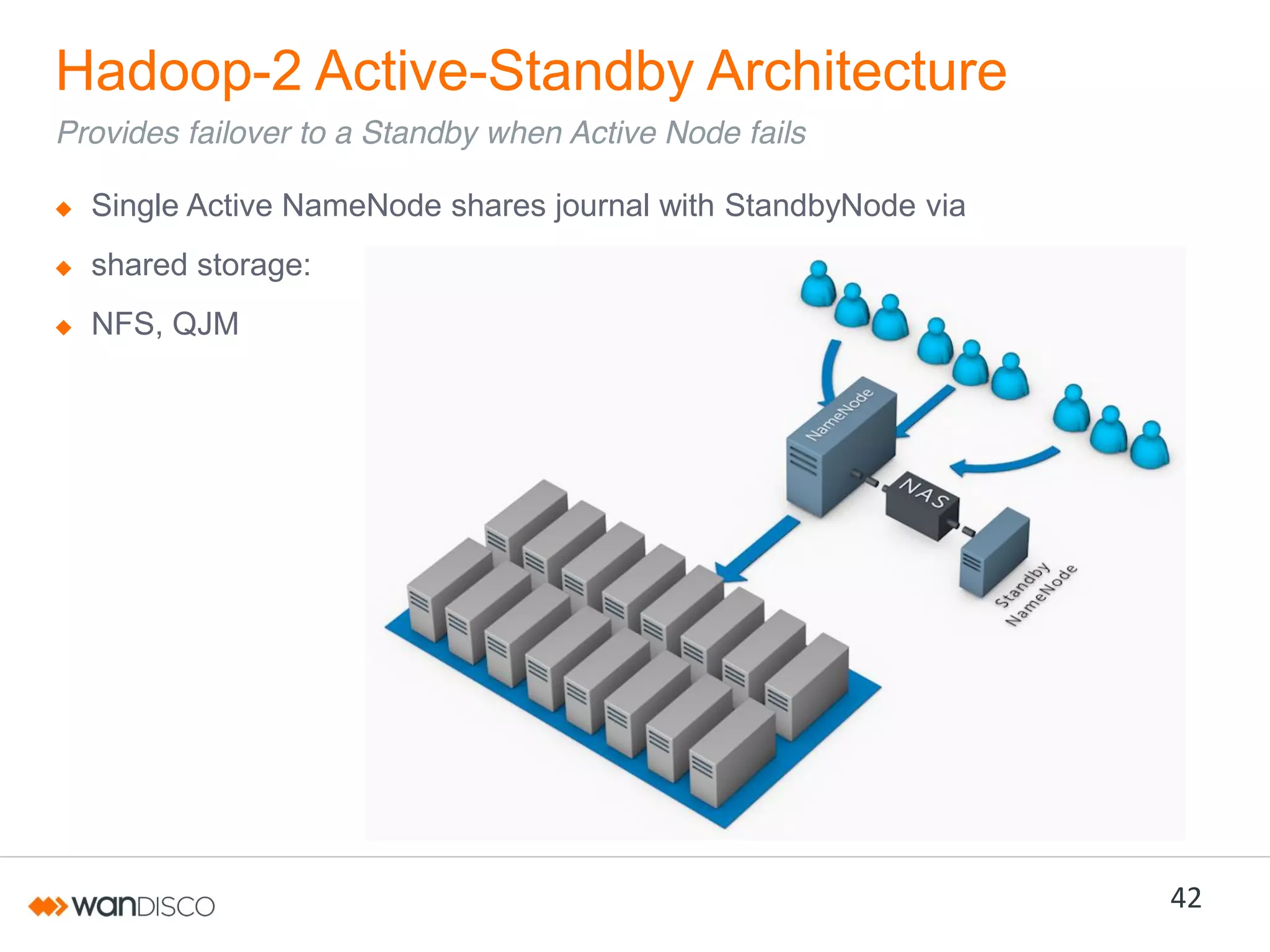 Hadoop-2 Active-Standby Architecture

Provides failover to a Standby when Active Node fails

◆ Single Active NameNode shares journal with StandbyNode via

◆ shared storage:

◆ NFS, QJM

NameNode

NAS

Standby NameNode

wanDISCO

42